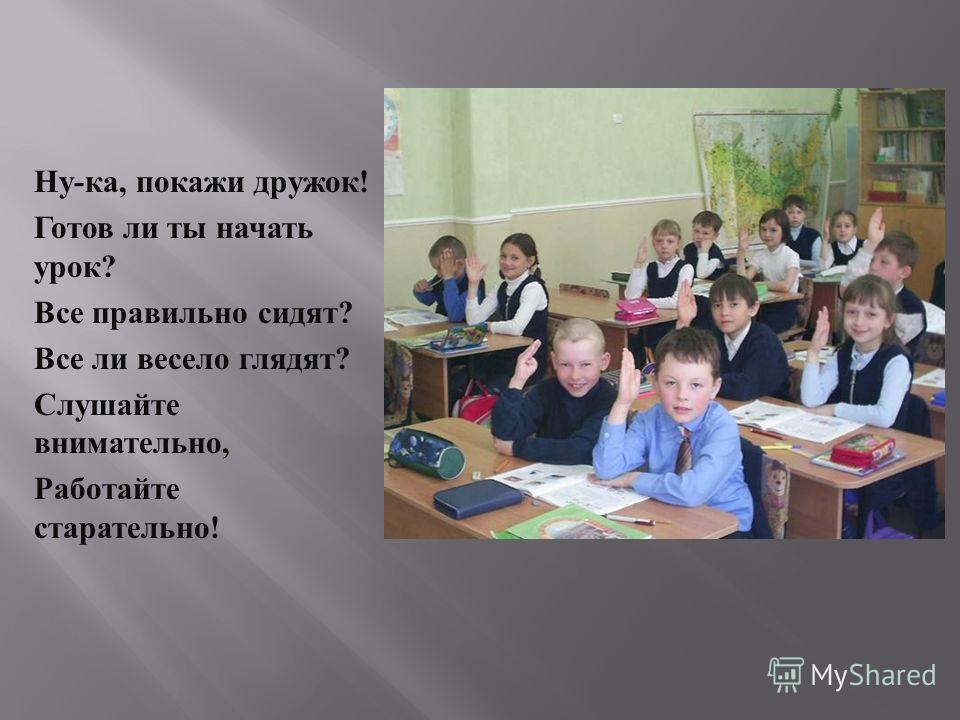 Ну-ка, покажи дружок!
Готов ли ты начать урок?
Все правильно сидят?
Все ли весело глядят?
Слушайте внимательно,
Работайте старательно!

MyShared